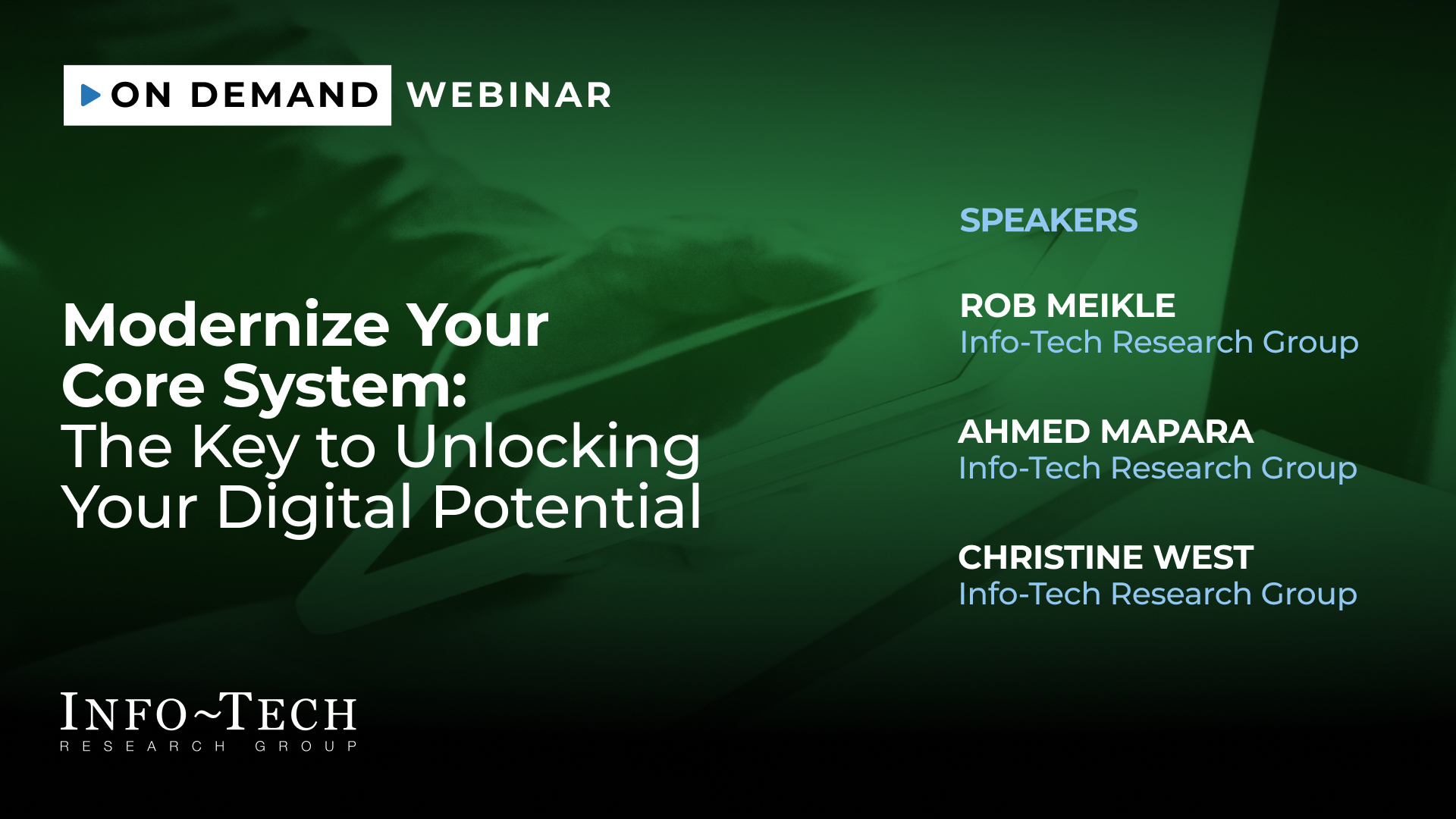 ON DEMAND WEBINAR

Modernize Your Core System: The Key to Unlocking Your Digital Potential

SPEAKERS

ROB MEIKLE
Info-Tech Research Group

AHMED MAPARA
Info-Tech Research Group

CHRISTINE WEST
Info-Tech Research Group

INFO~TECH
RESEARCH GROUP